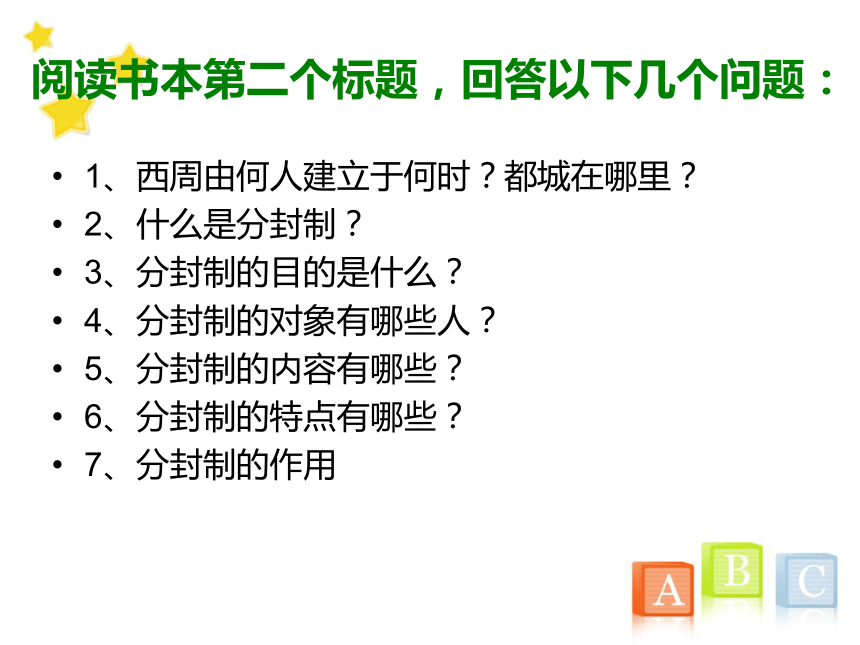 阅读书本第二个标题，回答以下几个问题：

• 1、西周由何人建立于何时？都城在哪里？
• 2、什么是分封制？
• 3、分封制的目的是什么？
• 4、分封制的对象有哪些人？
• 5、分封制的内容有哪些？
• 6、分封制的特点有哪些？
• 7、分封制的作用

A B C